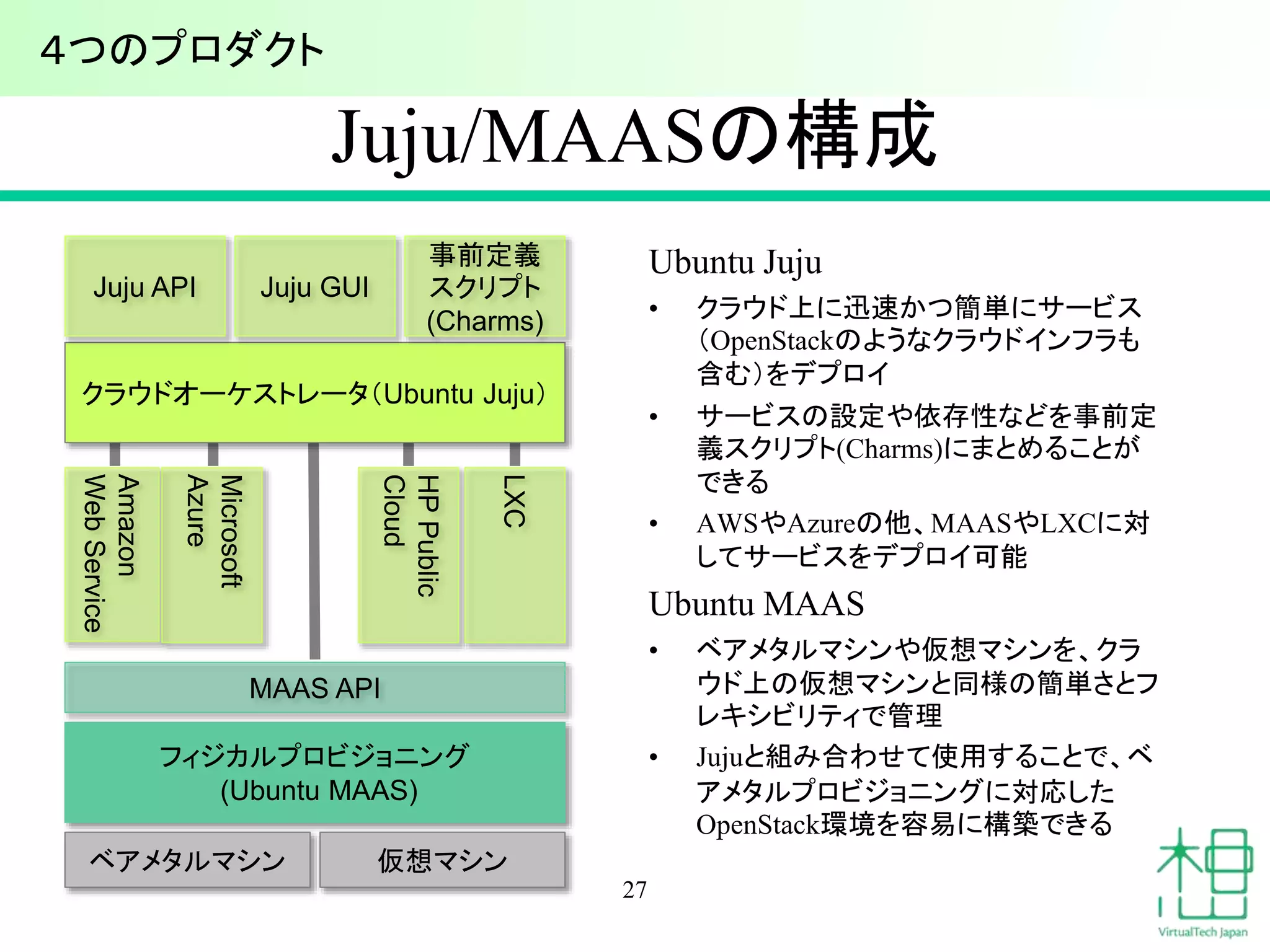 4つのプロダクト

Juju/MAASの構成

Juju API

Juju GUI

事前定義スクリプト(Charms)

クラウドオーケストレータ(Ubuntu Juju)

Amazon Web Service

Microsoft Azure

HP Public Cloud

LXC

MAAS API

フィジカルプロビジョニング (Ubuntu MAAS)

ベアメタルマシン

仮想マシン

Ubuntu Juju

• クラウド上に迅速かつ簡単にサービス(OpenStackのようなクラウドインフラも含む)をデプロイ

• サービスの設定や依存性などを事前定義スクリプト(Charms)にまとめることができる

• AWSやAzureの他、MAASやLXCに対してサービスをデプロイ可能

Ubuntu MAAS

• ベアメタルマシンや仮想マシンを、クラウド上の仮想マシンと同様の簡単さとフレキシビリティで管理

• Jujuと組み合わせて使用することで、ベアメタルプロビジョニングに対応したOpenStack環境を容易に構築できる

27

VirtualTech Japan